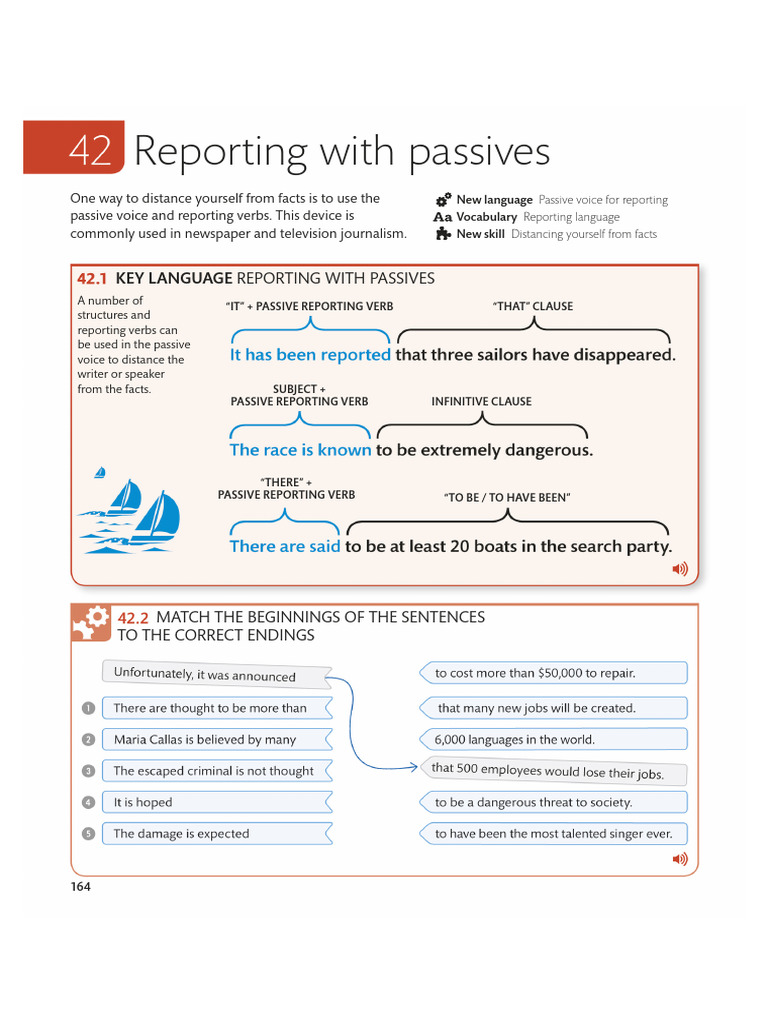 42 Reporting with passives

One way to distance yourself from facts is to use the passive voice and reporting verbs. This device is commonly used in newspaper and television journalism.

New language Passive voice for reporting
Aa Vocabulary Reporting language
New skill Distancing yourself from facts

42.1 KEY LANGUAGE REPORTING WITH PASSIVES

A number of structures and reporting verbs can be used in the passive voice to distance the writer or speaker from the facts.

"IT" + PASSIVE REPORTING VERB
"THAT" CLAUSE
It has been reported that three sailors have disappeared.

SUBJECT + PASSIVE REPORTING VERB
INFINITIVE CLAUSE
The race is known to be extremely dangerous.

"THERE" + PASSIVE REPORTING VERB
"TO BE / TO HAVE BEEN"
There are said to be at least 20 boats in the search party.

42.2 MATCH THE BEGINNINGS OF THE SENTENCES TO THE CORRECT ENDINGS

Unfortunately, it was announced
1 There are thought to be more than
2 Maria Callas is believed by many
3 The escaped criminal is not thought
4 It is hoped
5 The damage is expected

to cost more than $50,000 to repair.
that many new jobs will be created.
6,000 languages in the world.
that 500 employees would lose their jobs.
to be a dangerous threat to society.
to have been the most talented singer ever.

164